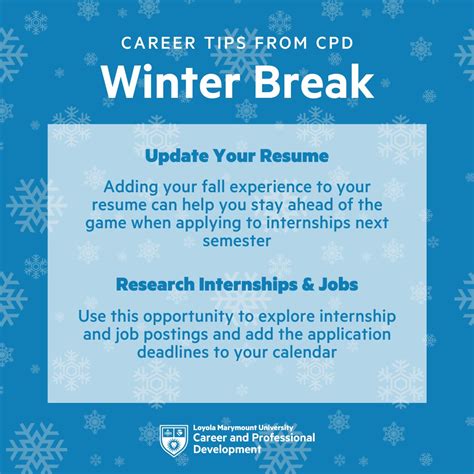 CAREER TIPS FROM CPD
Winter Break

Update Your Resume

Adding your fall experience to your resume can help you stay ahead of the game when applying to internships next semester

Research Internships & Jobs

Use this opportunity to explore internship and job postings and add the application deadlines to your calendar

Loyola Marymount University
Career and Professional Development